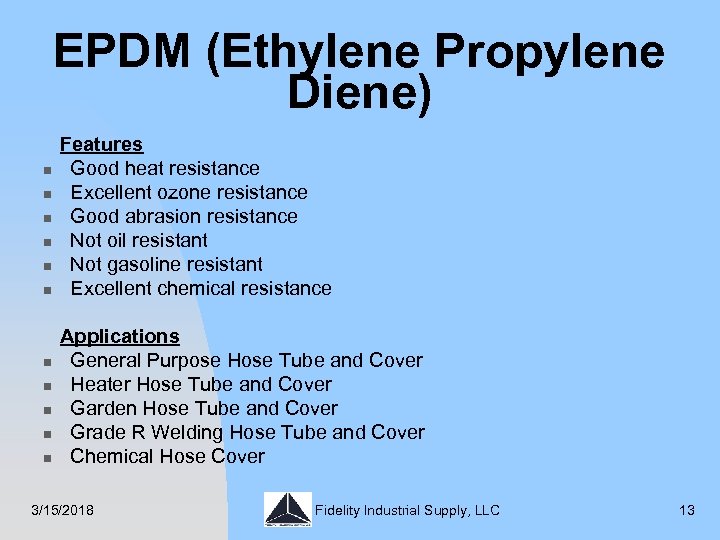 EPDM (Ethylene Propylene Diene)

Features

- Good heat resistance
- Excellent ozone resistance
- Good abrasion resistance
- Not oil resistant
- Not gasoline resistant
- Excellent chemical resistance

Applications

- General Purpose Hose Tube and Cover
- Heater Hose Tube and Cover
- Garden Hose Tube and Cover
- Grade R Welding Hose Tube and Cover
- Chemical Hose Cover

3/15/2018

Fidelity Industrial Supply, LLC

13